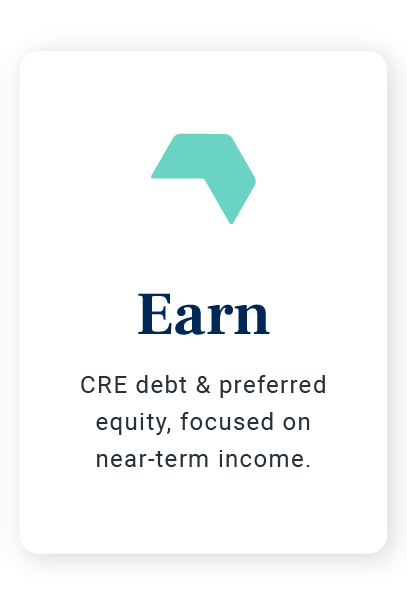 Earn

CRE debt & preferred equity, focused on near-term income.